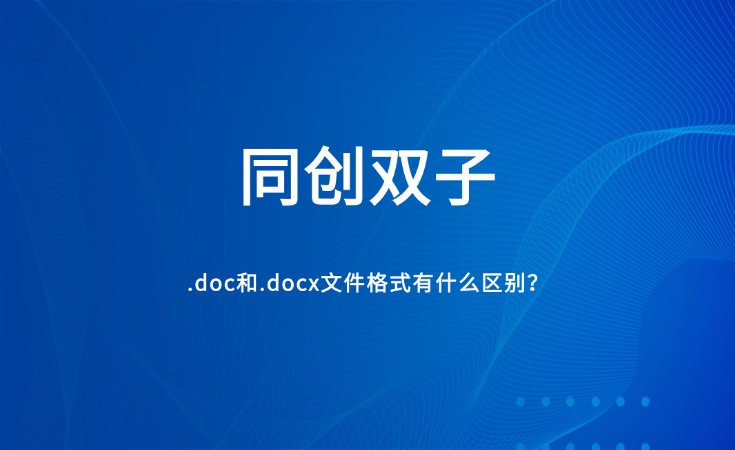 同创双子

.doc和.docx文件格式有什么区别?